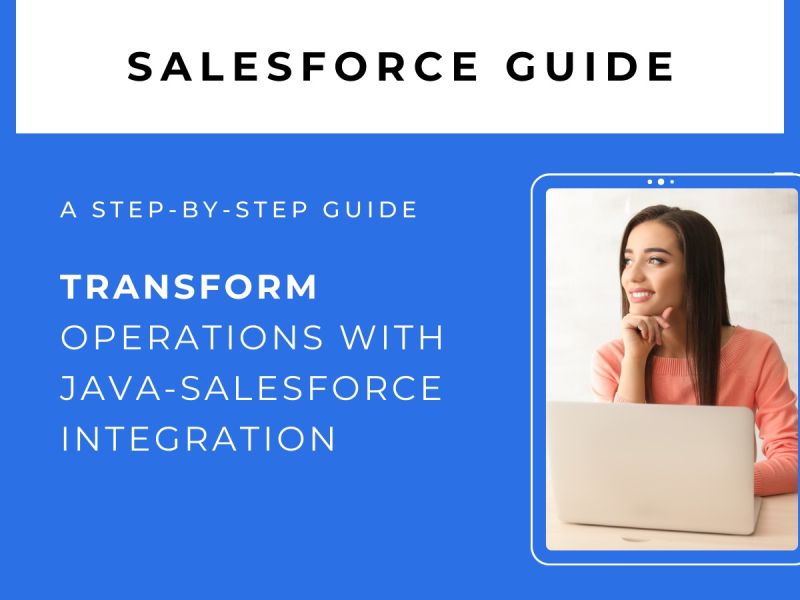 SALESFORCE GUIDE

A STEP-BY-STEP GUIDE

TRANSFORM OPERATIONS WITH JAVA-SALESFORCE INTEGRATION